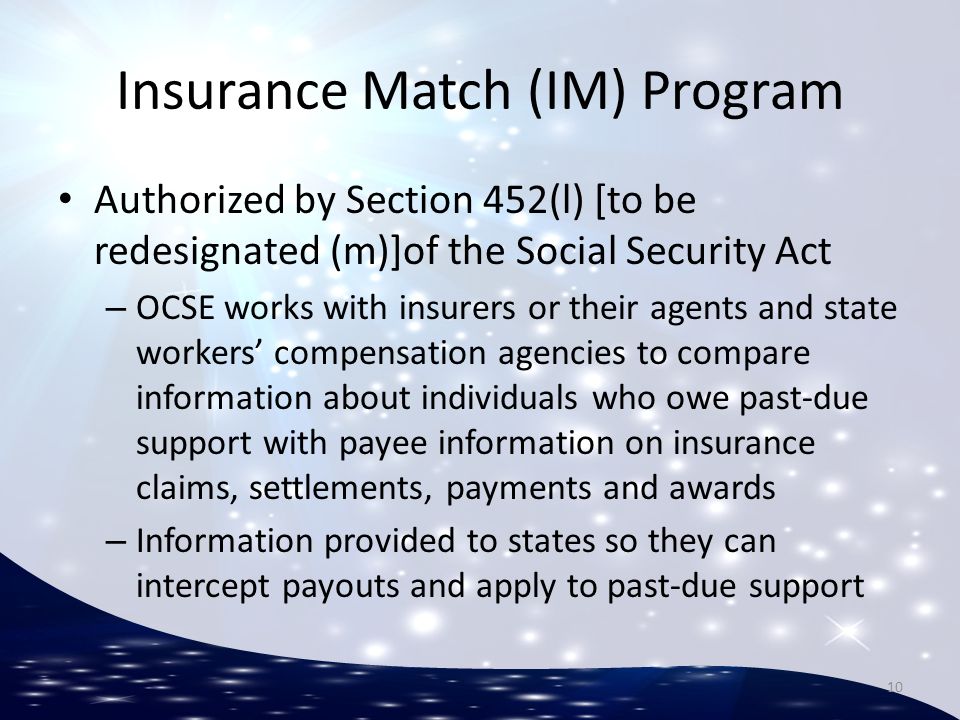 Insurance Match (IM) Program

• Authorized by Section 452(l) [to be redesignated (m)]of the Social Security Act

– OCSE works with insurers or their agents and state workers' compensation agencies to compare information about individuals who owe past-due support with payee information on insurance claims, settlements, payments and awards

– Information provided to states so they can intercept payouts and apply to past-due support

10